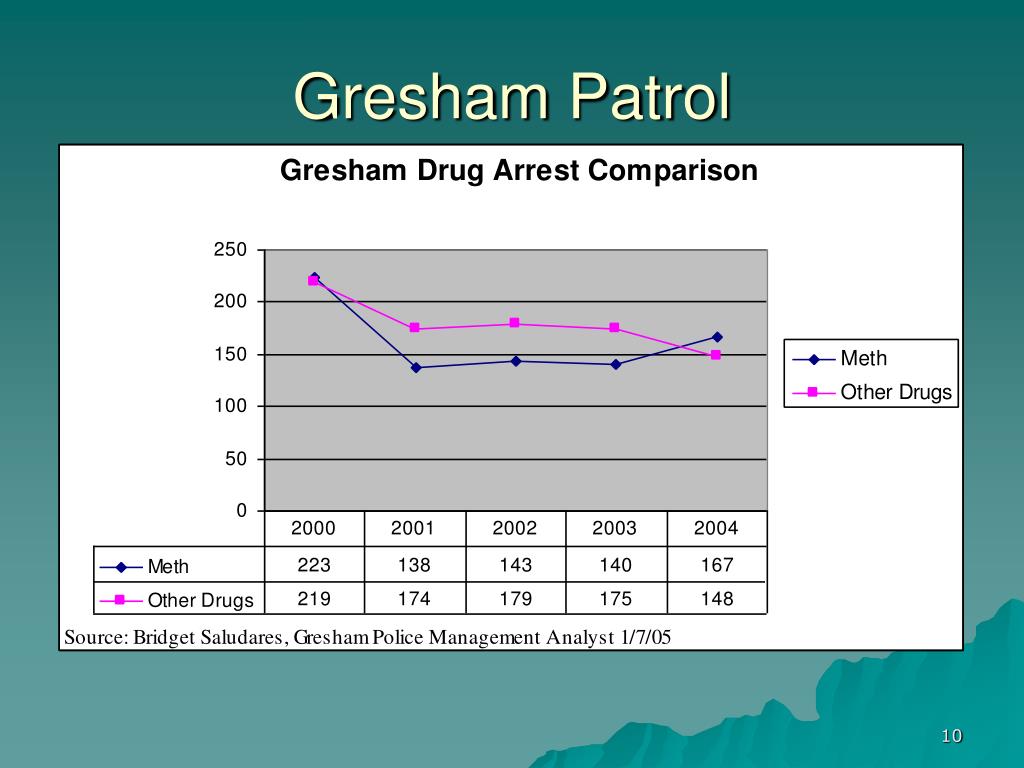 Gresham Patrol

Gresham Drug Arrest Comparison

250
200
150
100
50
0

Meth
Other Drugs

| | 2000 | 2001 | 2002 | 2003 | 2004 |
|---|---|---|---|---|---|
| Meth | 223 | 138 | 143 | 140 | 167 |
| Other Drugs | 219 | 174 | 179 | 175 | 148 |

Source: Bridget Saludares, Gresham Police Management Analyst 1/7/05

10